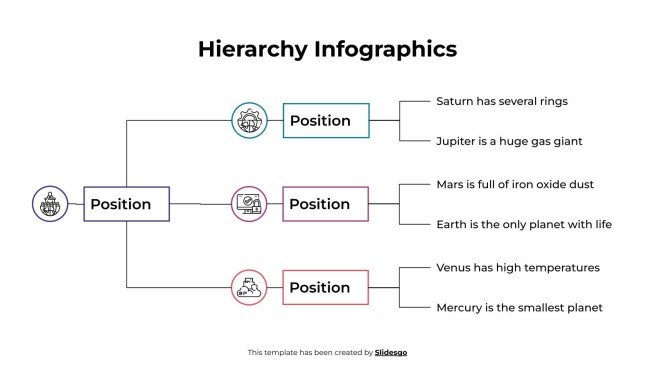 Hierarchy Infographics

Position

Position

Saturn has several rings

Jupiter is a huge gas giant

Position

Mars is full of iron oxide dust

Earth is the only planet with life

Position

Venus has high temperatures

Mercury is the smallest planet

This template has been created by Slidesgo